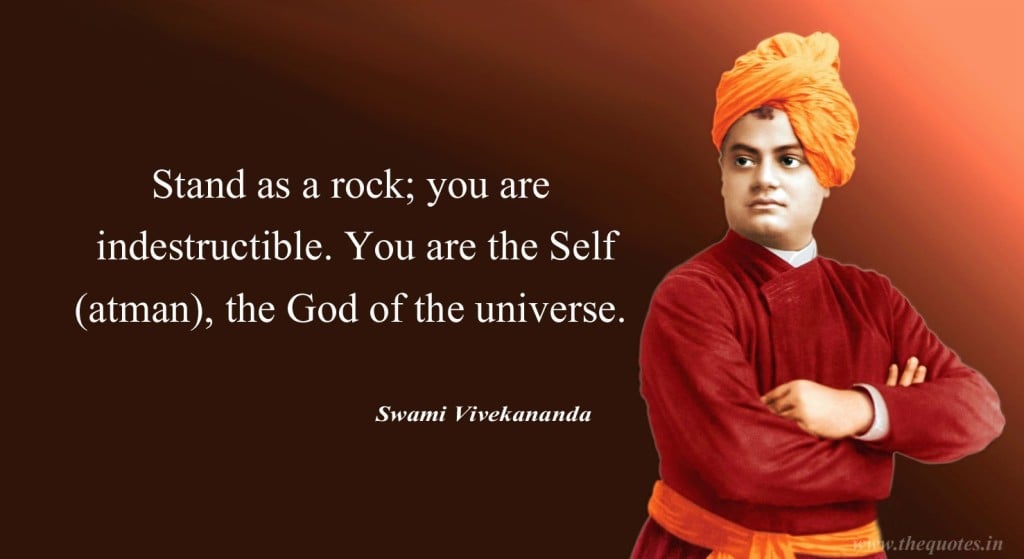 Stand as a rock; you are indestructible. You are the Self (atman), the God of the universe.

Swami Vivekananda

www.thequotes.in